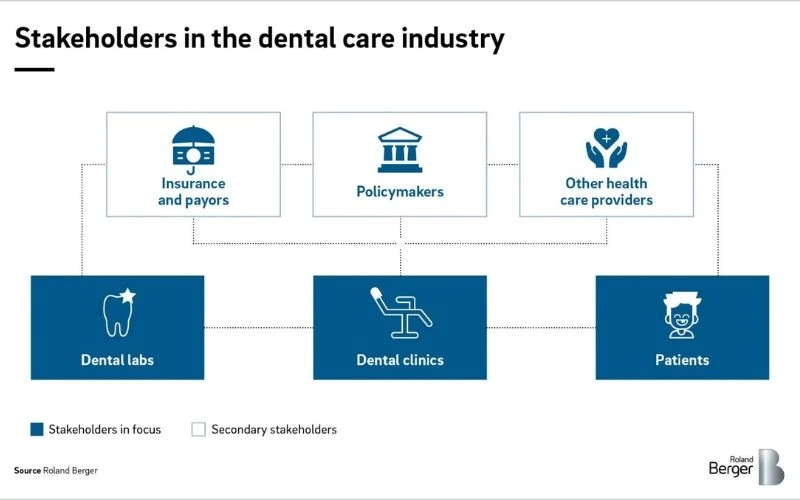 Stakeholders in the dental care industry

Insurance and payors

Policymakers

Other health care providers

Dental labs

Dental clinics

Patients

Stakeholders in focus

Secondary stakeholders

Source Roland Berger

Roland Berger